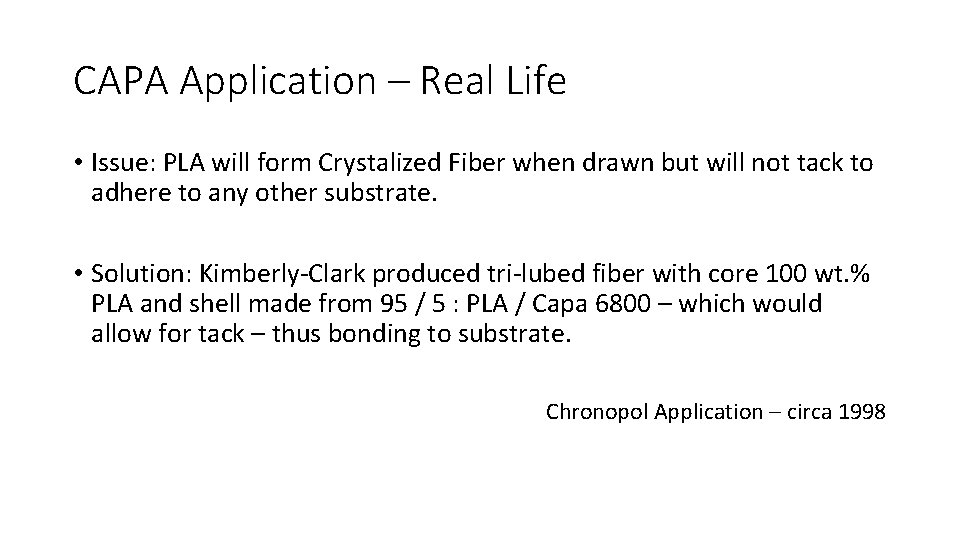 CAPA Application – Real Life

• Issue: PLA will form Crystalized Fiber when drawn but will not tack to adhere to any other substrate.

• Solution: Kimberly-Clark produced tri-lubed fiber with core 100 wt.% PLA and shell made from 95 / 5 : PLA / Capa 6800 – which would allow for tack – thus bonding to substrate.

Chronopol Application – circa 1998